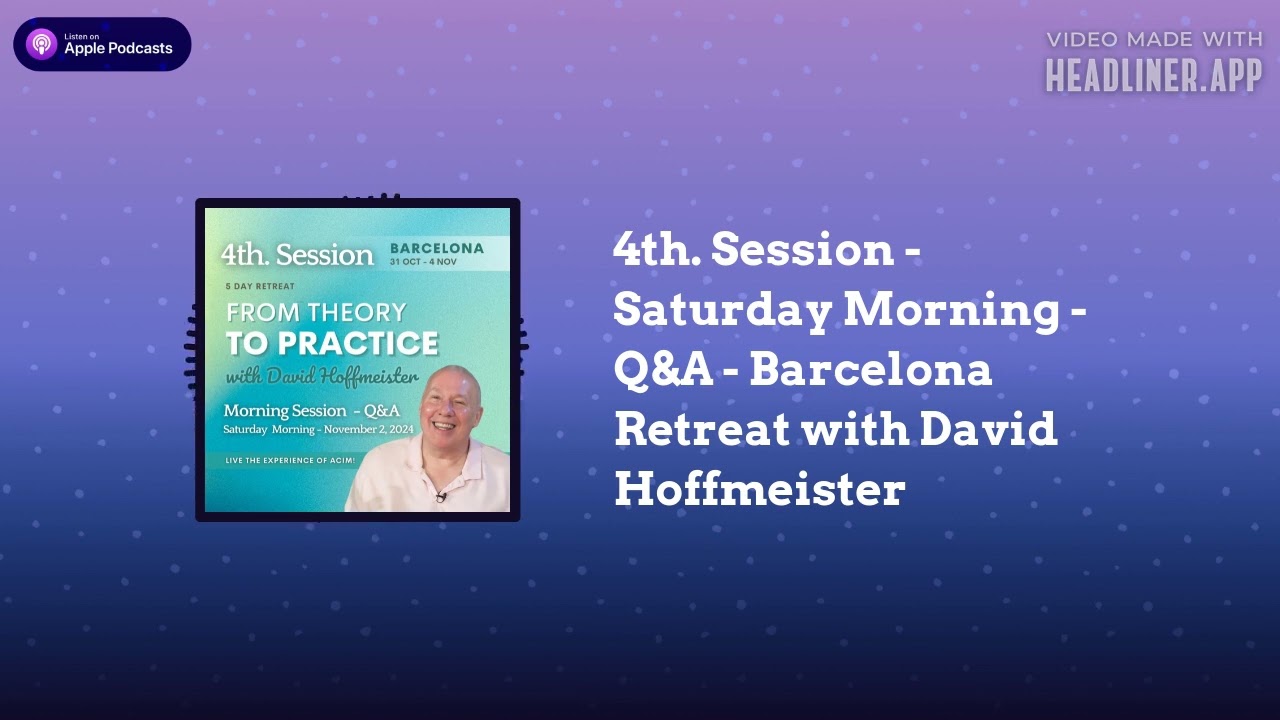 Listen on
Apple Podcasts

VIDEO MADE WITH
HEADLINER.APP

4th. Session
BARCELONA
31 OCT - 4 NOV
5 DAY RETREAT
FROM THEORY
TO PRACTICE
with David Hoffmeister
Morning Session - Q&A
Saturday Morning - November 2, 2024
LIVE THE EXPERIENCE OF ACIM!

4th. Session - Saturday Morning - Q&A - Barcelona Retreat with David Hoffmeister